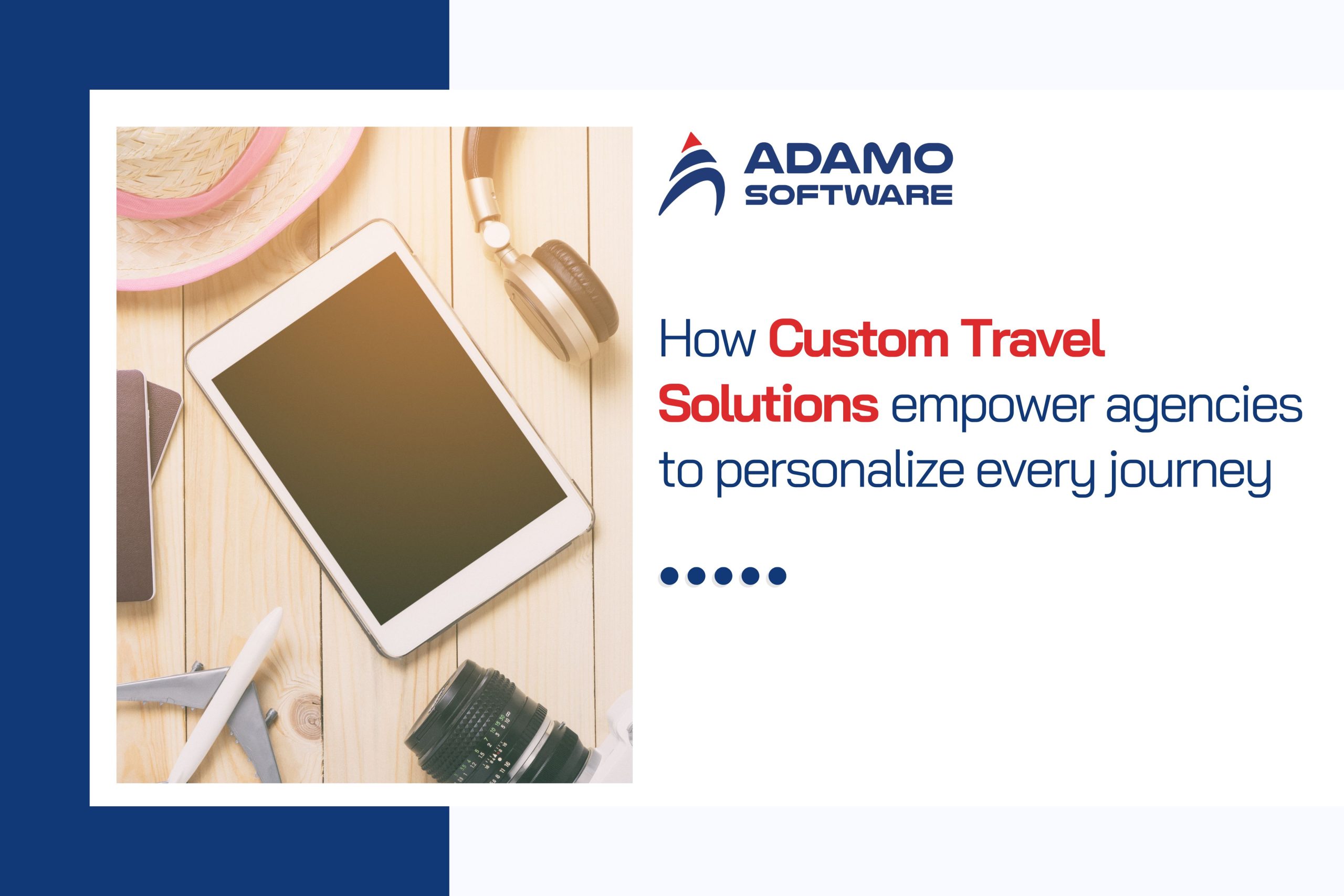 ADAMO
SOFTWARE

How Custom Travel Solutions empower agencies to personalize every journey